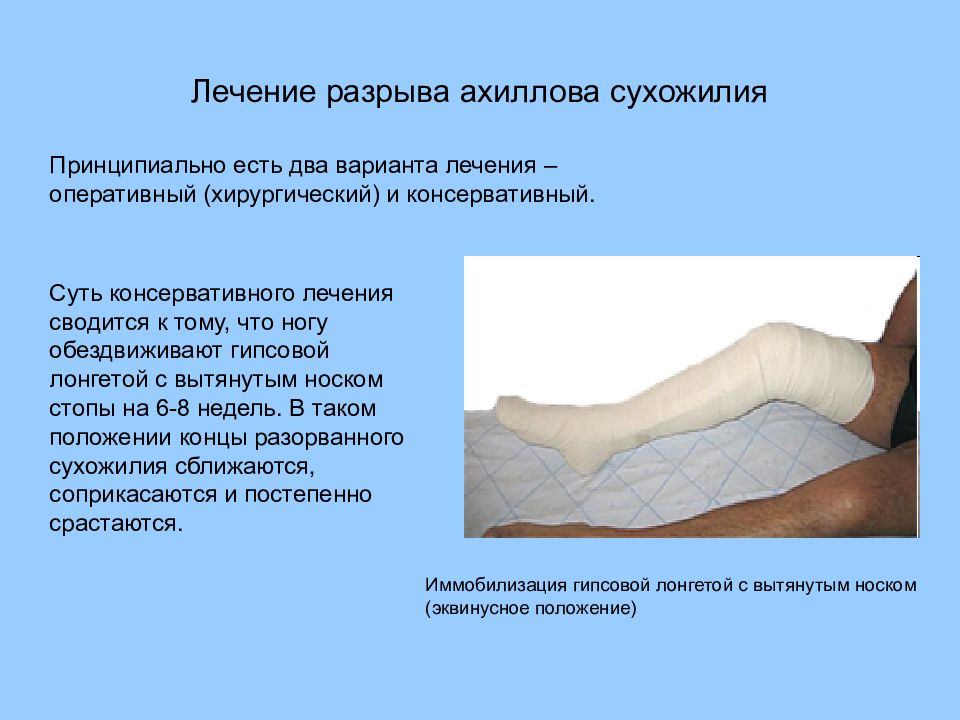 Лечение разрыва ахиллова сухожилия

Принципиально есть два варианта лечения – оперативный (хирургический) и консервативный.

Суть консервативного лечения сводится к тому, что ногу обездвиживают гипсовой лонгетой с вытянутым носком стопы на 6-8 недель. В таком положении концы разорванного сухожилия сближаются, соприкасаются и постепенно срастаются.

Иммобилизация гипсовой лонгетой с вытянутым носком (эквинусное положение)